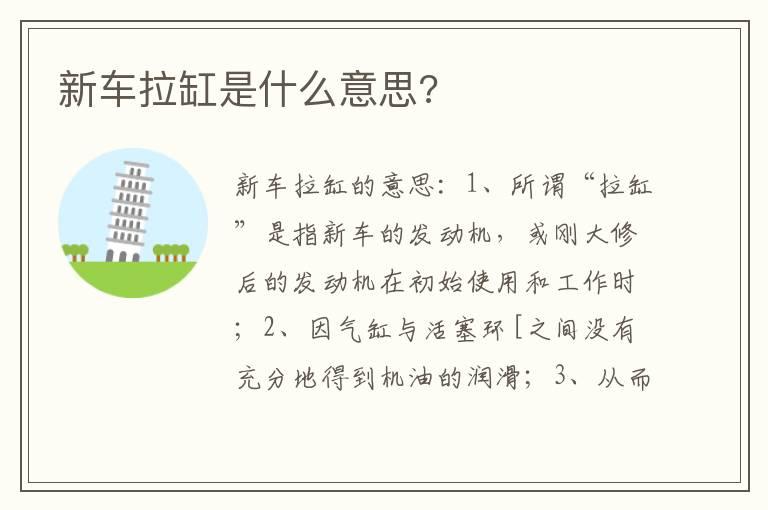 新车拉缸是什么意思？

新车拉缸的意思：1、所谓“拉缸”是指新车的发动机，或刚大修后的发动机在初始使用和工作时；2、因气缸与活塞环[之间没有充分地得到机油的润滑；3、从而